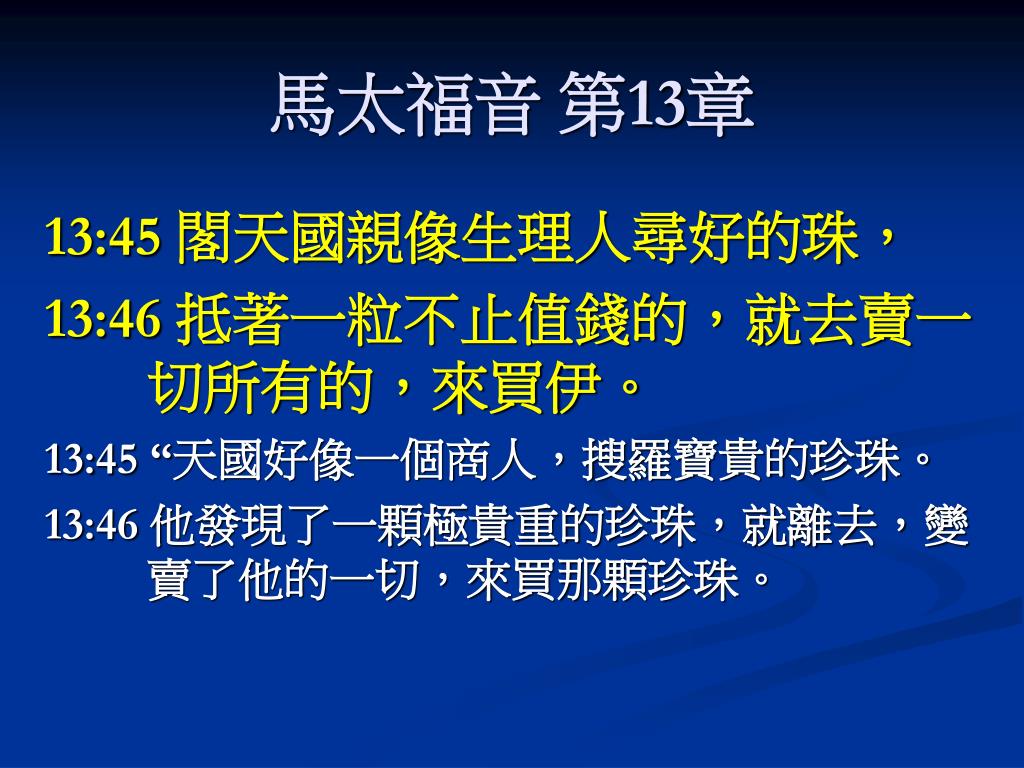 馬太福音 第13章

13:45 閣天國親像生理人尋好的珠，

13:46 抵著一粒不止值錢的，就去賣一切所有的，來買伊。

13:45 “天國好像一個商人，搜羅寶貴的珍珠。

13:46 他發現了一顆極貴重的珍珠，就離去，變賣了他的一切，來買那顆珍珠。